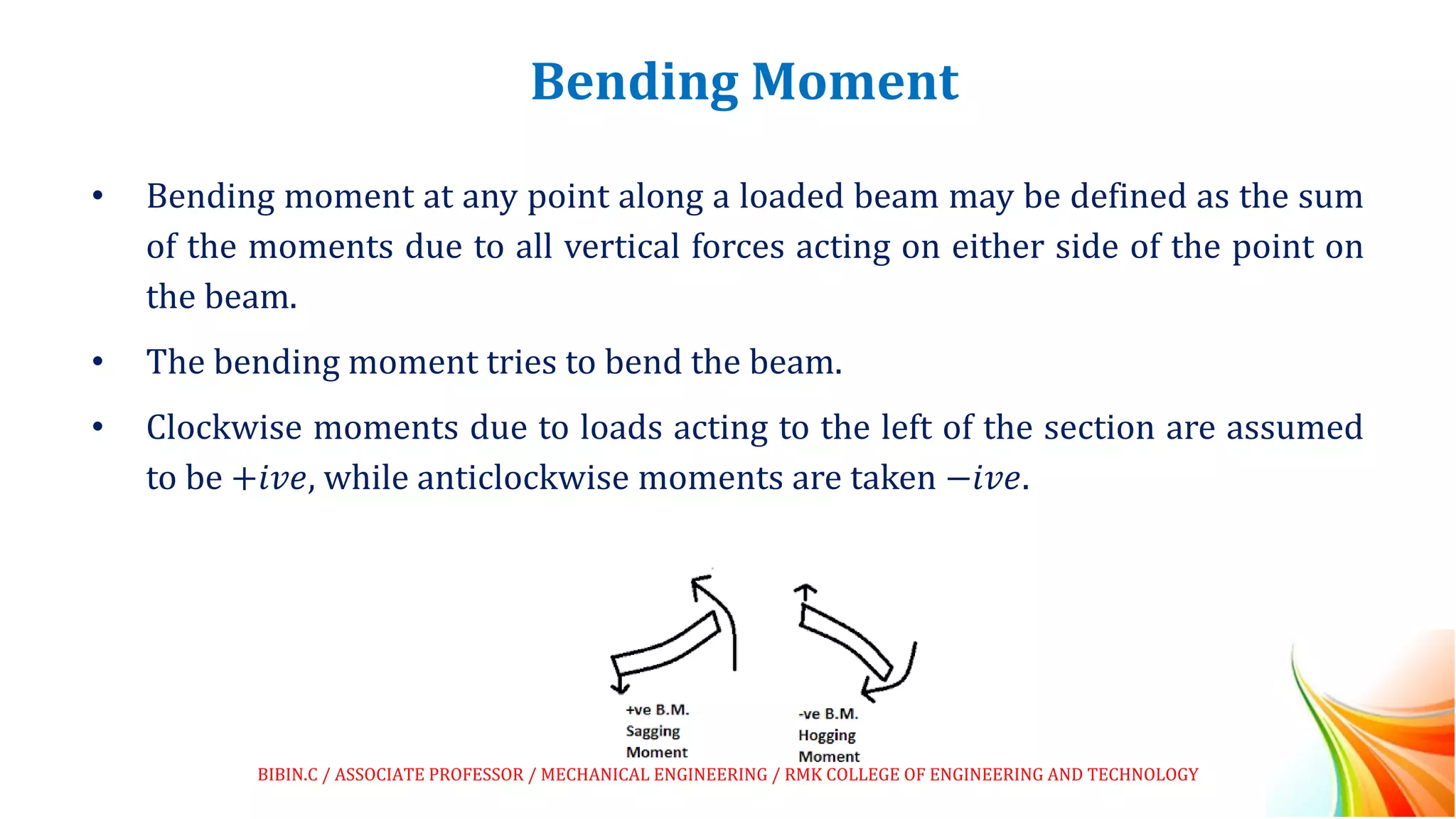 Bending Moment

• Bending moment at any point along a loaded beam may be defined as the sum of the moments due to all vertical forces acting on either side of the point on the beam.

• The bending moment tries to bend the beam.

• Clockwise moments due to loads acting to the left of the section are assumed to be $+ive$, while anticlockwise moments are taken $-ive$.

+ve B.M.
Sagging
Moment

-ve B.M.
Hogging
Moment

BIBIN.C / ASSOCIATE PROFESSOR / MECHANICAL ENGINEERING / RMK COLLEGE OF ENGINEERING AND TECHNOLOGY